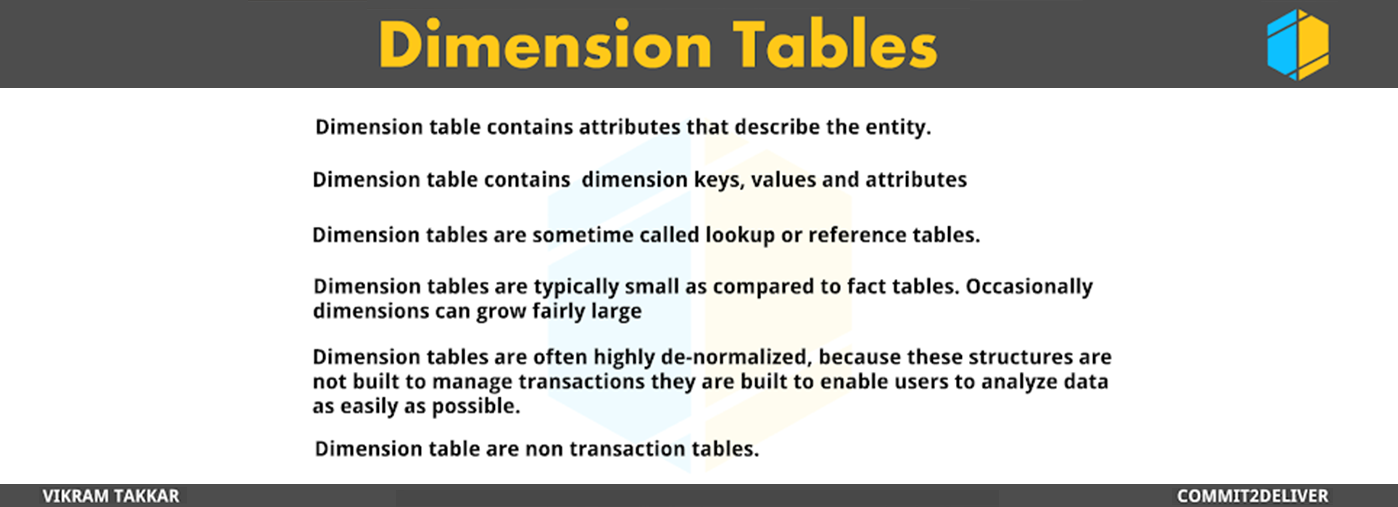 Dimension Tables

Dimension table contains attributes that describe the entity.

Dimension table contains dimension keys, values and attributes

Dimension tables are sometime called lookup or reference tables.

Dimension tables are typically small as compared to fact tables. Occasionally dimensions can grow fairly large

Dimension tables are often highly de-normalized, because these structures are not built to manage transactions they are built to enable users to analyze data as easily as possible.

Dimension table are non transaction tables.

VIKRAM TAKKAR

COMMIT2DELIVER